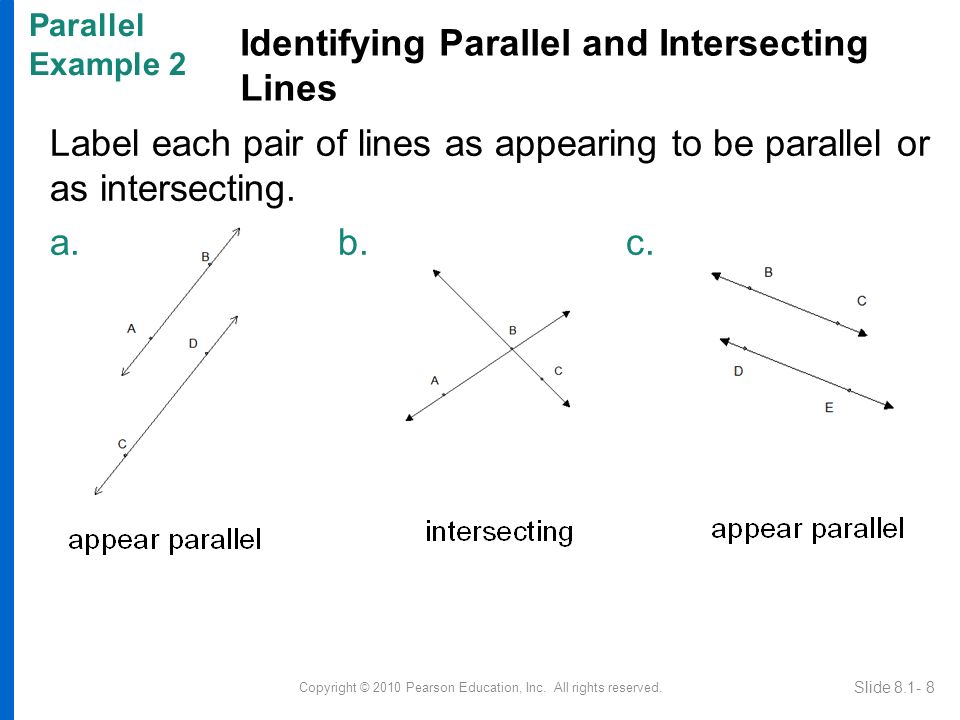 Parallel Example 2

Identifying Parallel and Intersecting Lines

Label each pair of lines as appearing to be parallel or as intersecting.

a.

B
A
D
C

appear parallel

b.

B
A
C

intersecting

c.

B
C
D
E

appear parallel

Copyright © 2010 Pearson Education, Inc. All rights reserved.

Slide 8.1- 8